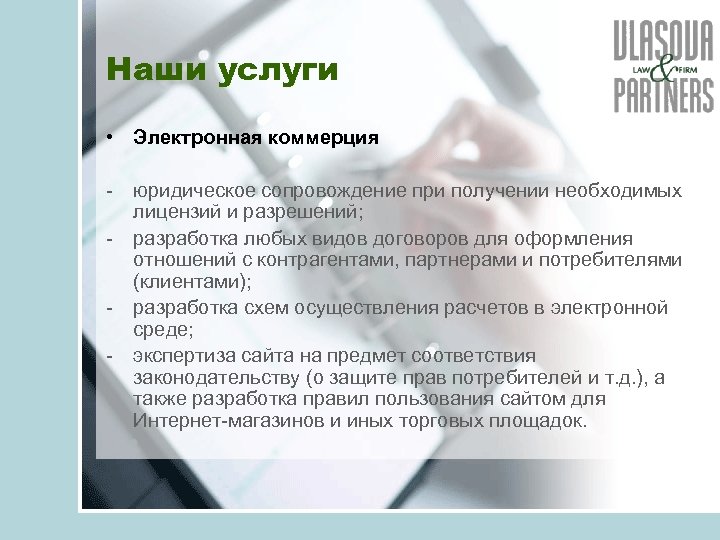 VLASOVA
LAW & FIRM
PARTNERS

Наши услуги

• Электронная коммерция

- юридическое сопровождение при получении необходимых лицензий и разрешений;
- разработка любых видов договоров для оформления отношений с контрагентами, партнерами и потребителями (клиентами);
- разработка схем осуществления расчетов в электронной среде;
- экспертиза сайта на предмет соответствия законодательству (о защите прав потребителей и т.д.), а также разработка правил пользования сайтом для Интернет-магазинов и иных торговых площадок.